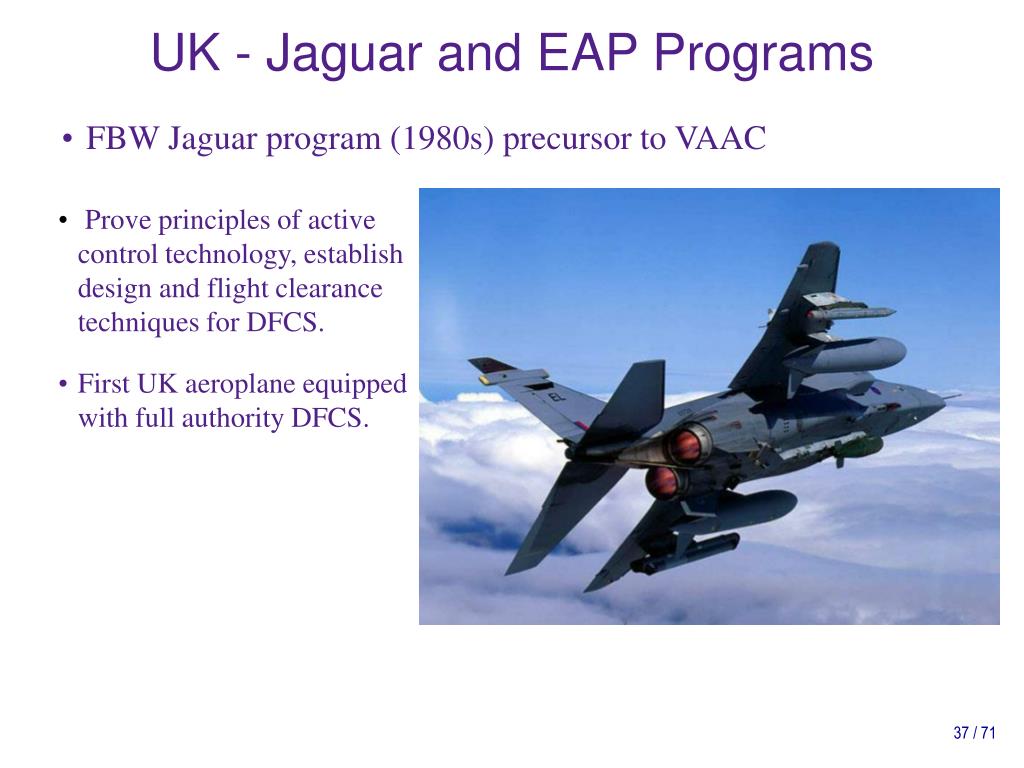 UK - Jaguar and EAP Programs

• FBW Jaguar program (1980s) precursor to VAAC

• Prove principles of active control technology, establish design and flight clearance techniques for DFCS.

• First UK aeroplane equipped with full authority DFCS.

37 / 71